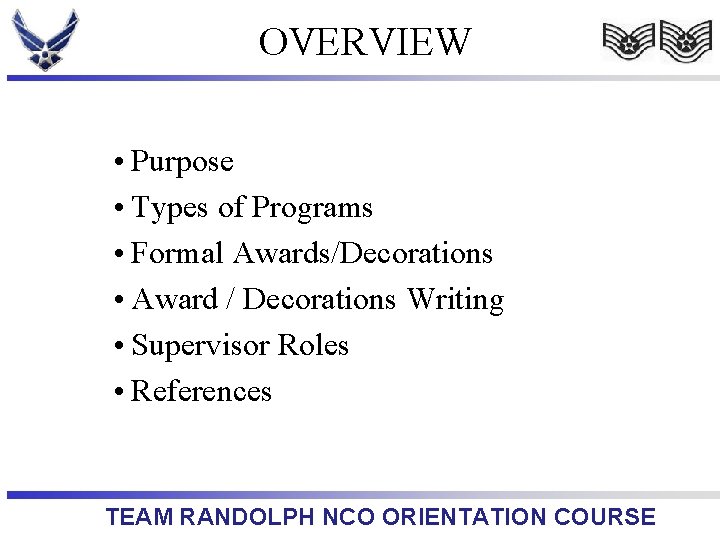 OVERVIEW

• Purpose
• Types of Programs
• Formal Awards/Decorations
• Award / Decorations Writing
• Supervisor Roles
• References

TEAM RANDOLPH NCO ORIENTATION COURSE